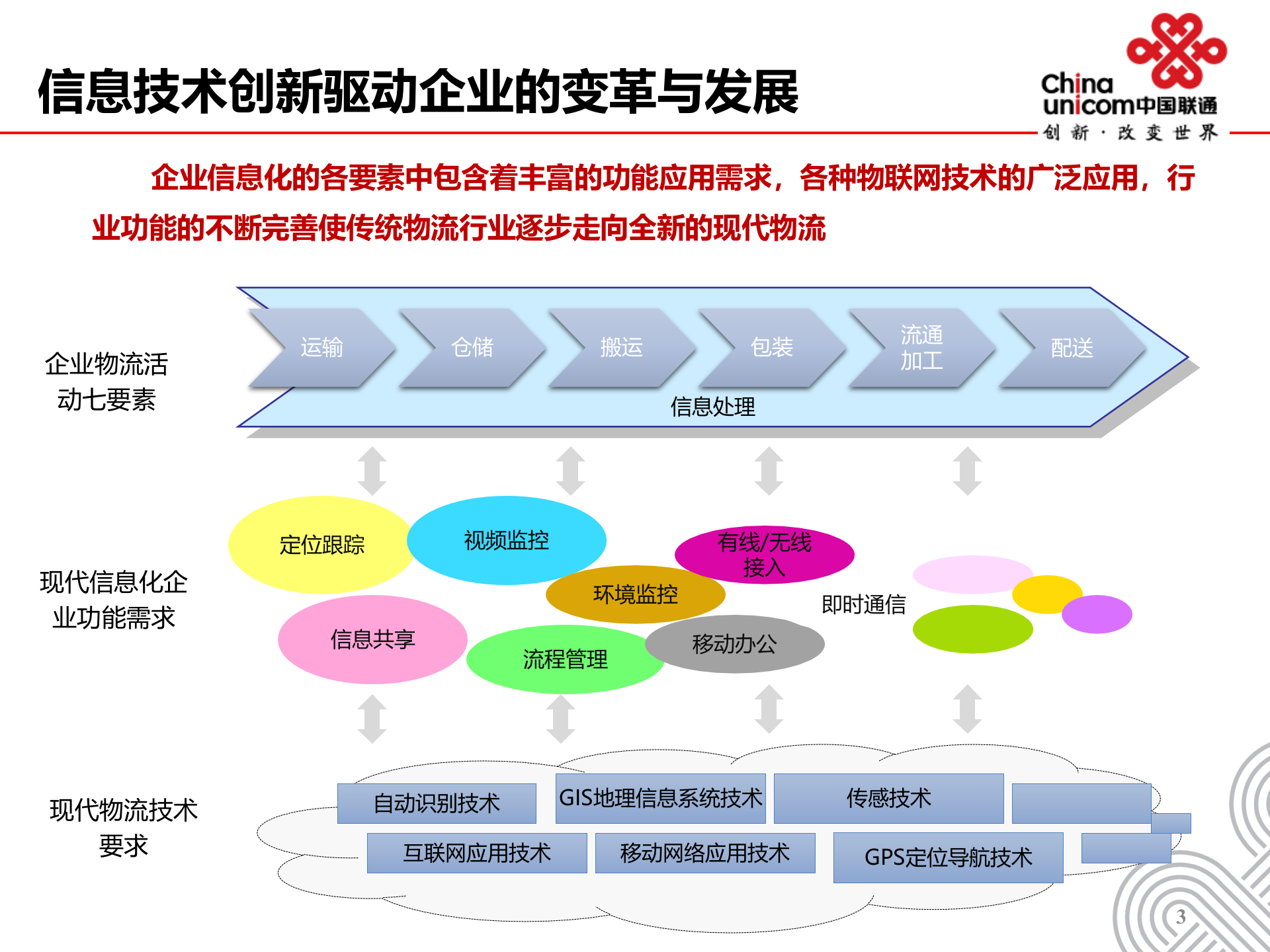 信息技术创新驱动企业的变革与发展

China unicom中国联通
创新·改变世界

企业信息化的各要素中包含着丰富的功能应用需求，各种物联网技术的广泛应用，行业功能的不断完善使传统物流行业逐步走向全新的现代物流

企业物流活动七要素

运输
仓储
搬运
包装
流通加工
配送
信息处理

现代信息化企业功能需求

定位跟踪
视频监控
有线/无线接入
环境监控
即时通信
信息共享
流程管理
移动办公

现代物流技术要求

自动识别技术
GIS地理信息系统技术
传感技术
互联网应用技术
移动网络应用技术
GPS定位导航技术

3